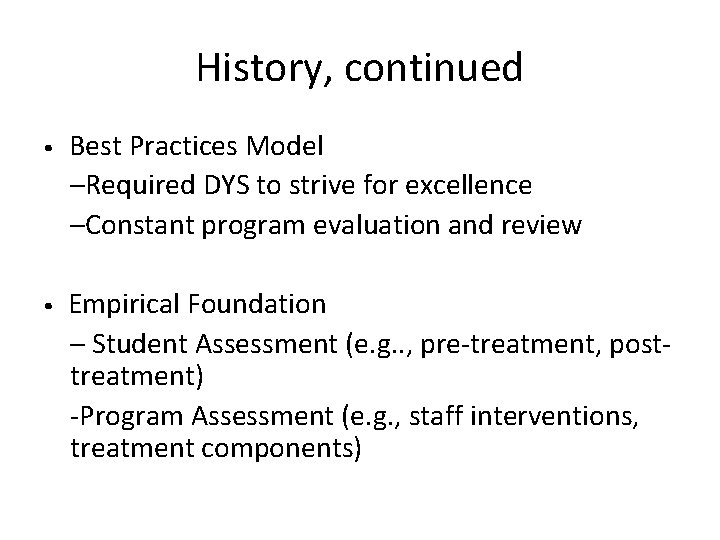 History, continued

• Best Practices Model
–Required DYS to strive for excellence
–Constant program evaluation and review

• Empirical Foundation
– Student Assessment (e.g.., pre-treatment, post-treatment)
-Program Assessment (e.g., staff interventions, treatment components)